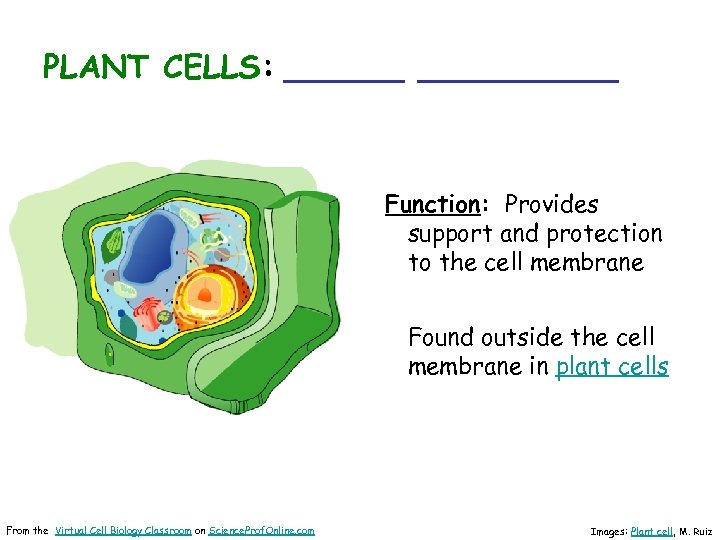 PLANT CELLS: ______ __________

Function: Provides support and protection to the cell membrane

Found outside the cell membrane in plant cells

From the Virtual Cell Biology Classroom on ScienceProfOnline.com

Images: Plant cell, M. Ruiz